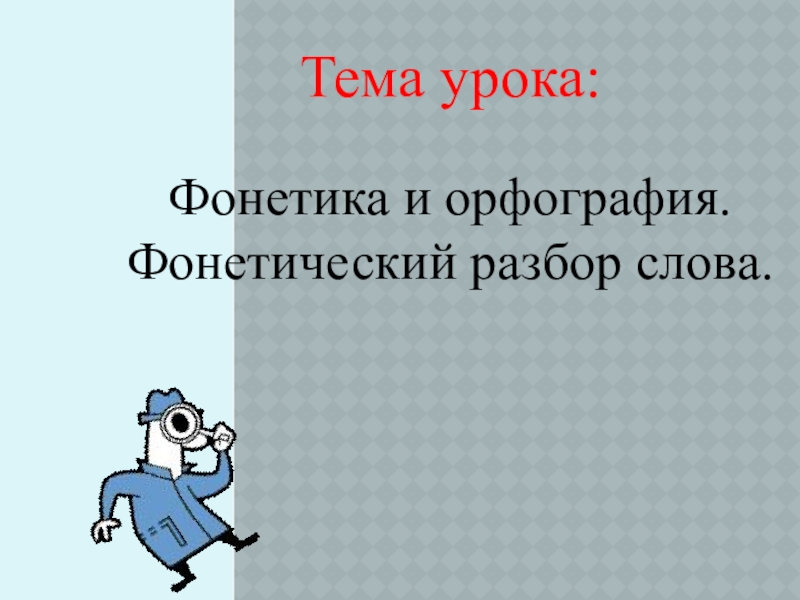 Тема урока:

Фонетика и орфография.
Фонетический разбор слова.